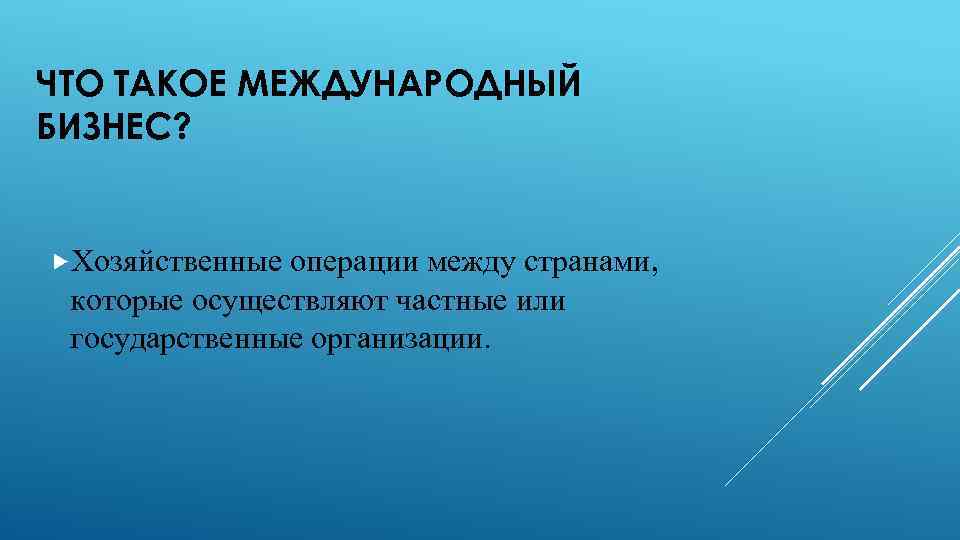 ЧТО ТАКОЕ МЕЖДУНАРОДНЫЙ БИЗНЕС?

Хозяйственные операции между странами, которые осуществляют частные или государственные организации.